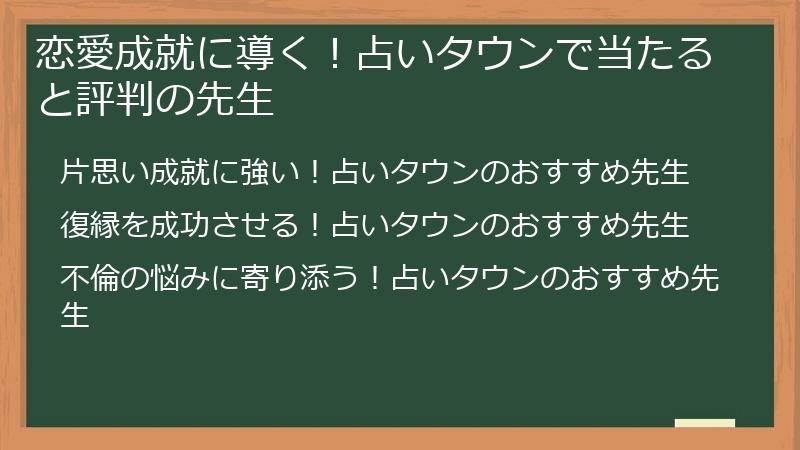 恋愛成就に導く！占いタウンで当たると評判の先生

片思い成就に強い！占いタウンのおすすめ先生

復縁を成功させる！占いタウンのおすすめ先生

不倫の悩みに寄り添う！占いタウンのおすすめ先生